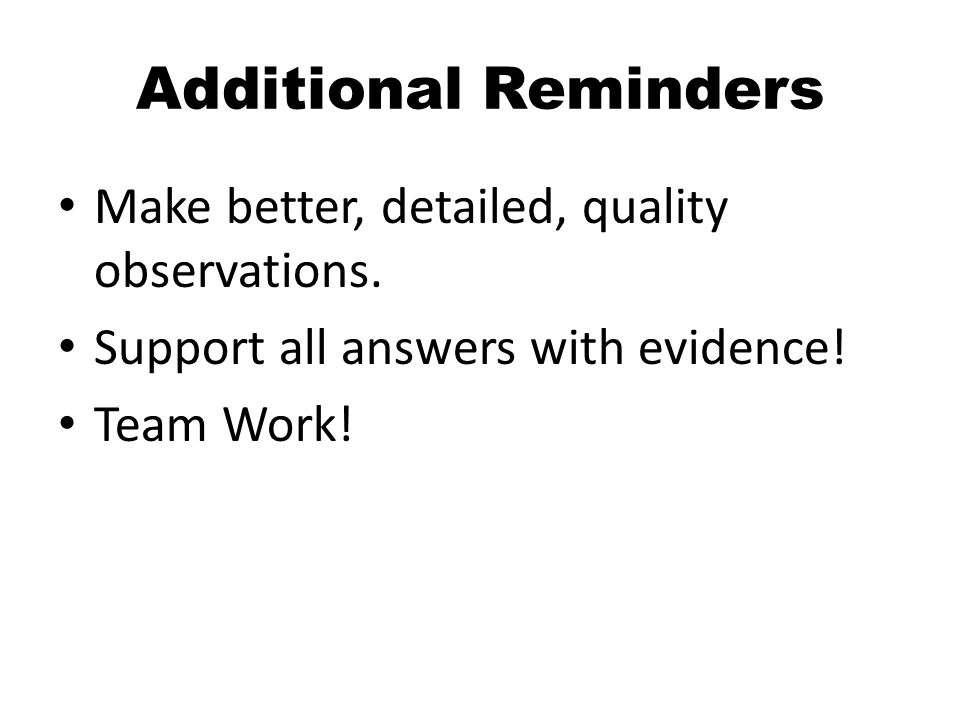 Additional Reminders

• Make better, detailed, quality observations.
• Support all answers with evidence!
• Team Work!